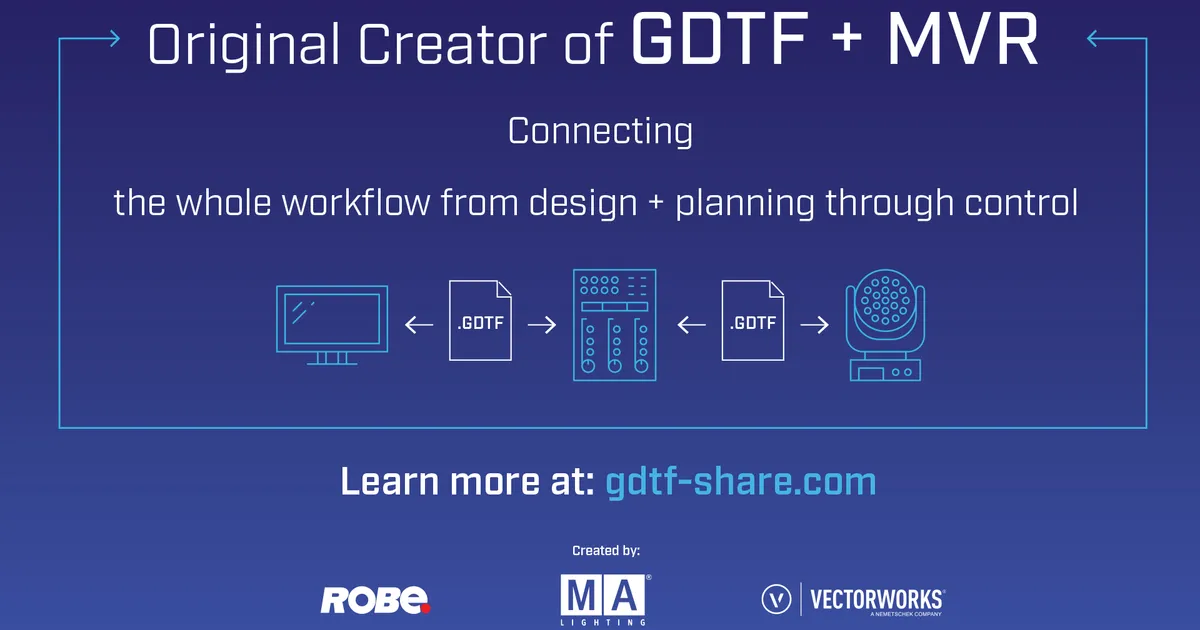 Original Creator of GDTF + MVR

Connecting

the whole workflow from design + planning through control

.GDTF

.GDTF

Learn more at: gdtf-share.com

Created by:

ROBE

MA LIGHTING

VECTORWORKS A NEMETSCHEK COMPANY